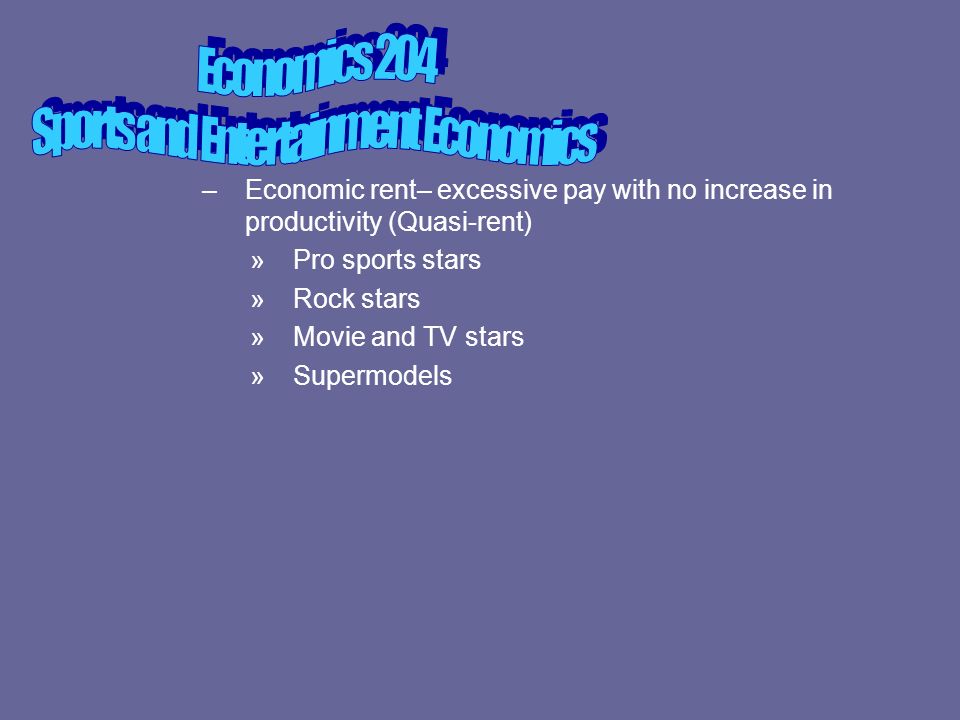 Economics 204
Sports and Entertainment Economics

– Economic rent– excessive pay with no increase in productivity (Quasi-rent)

» Pro sports stars

» Rock stars

» Movie and TV stars

» Supermodels